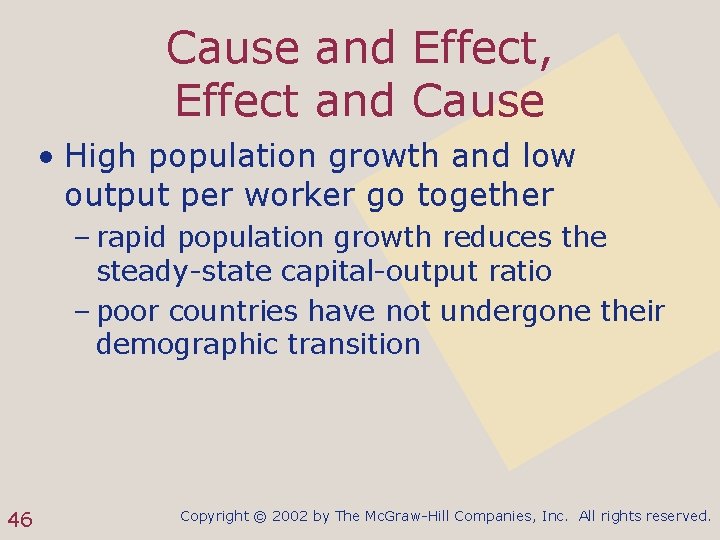 Cause and Effect, Effect and Cause

• High population growth and low output per worker go together
– rapid population growth reduces the steady-state capital-output ratio
– poor countries have not undergone their demographic transition

46

Copyright © 2002 by The McGraw-Hill Companies, Inc. All rights reserved.